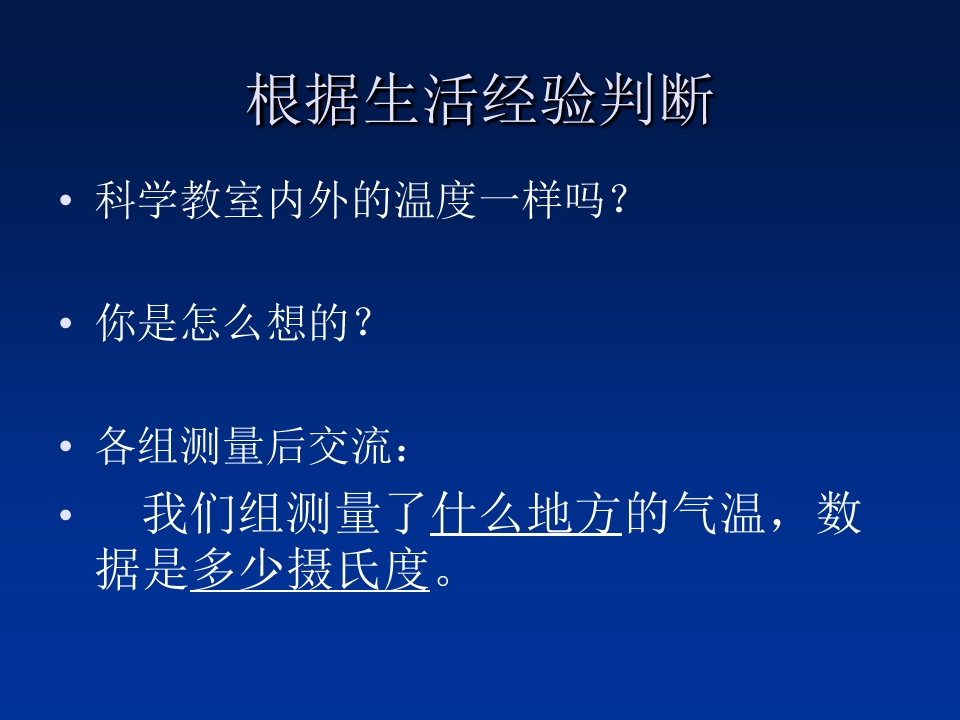 根据生活经验判断

• 科学教室内外的温度一样吗？

• 你是怎么想的？

• 各组测量后交流：

• 我们组测量了什么地方的气温，数据是多少摄氏度。